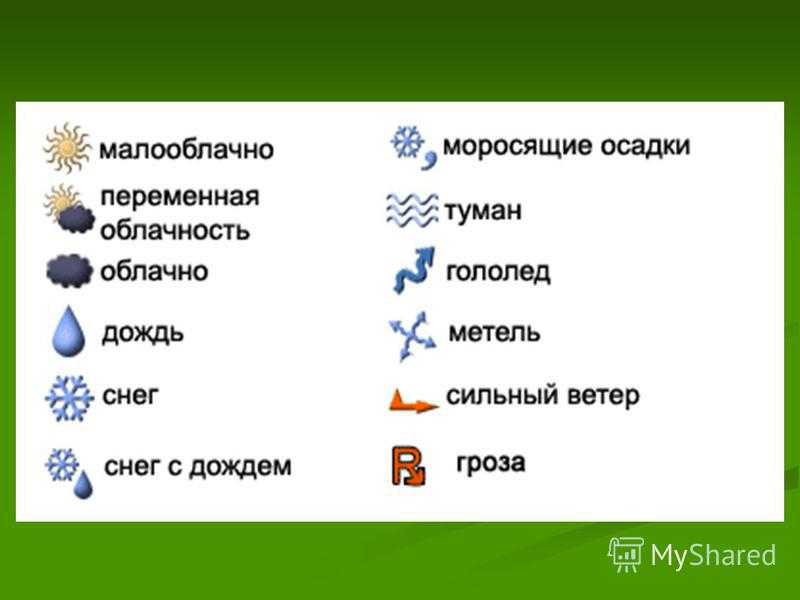 малооблачно

переменная облачность

облачно

дождь

снег

снег с дождем

моросящие осадки

туман

гололед

метель

сильный ветер

гроза

MyShared